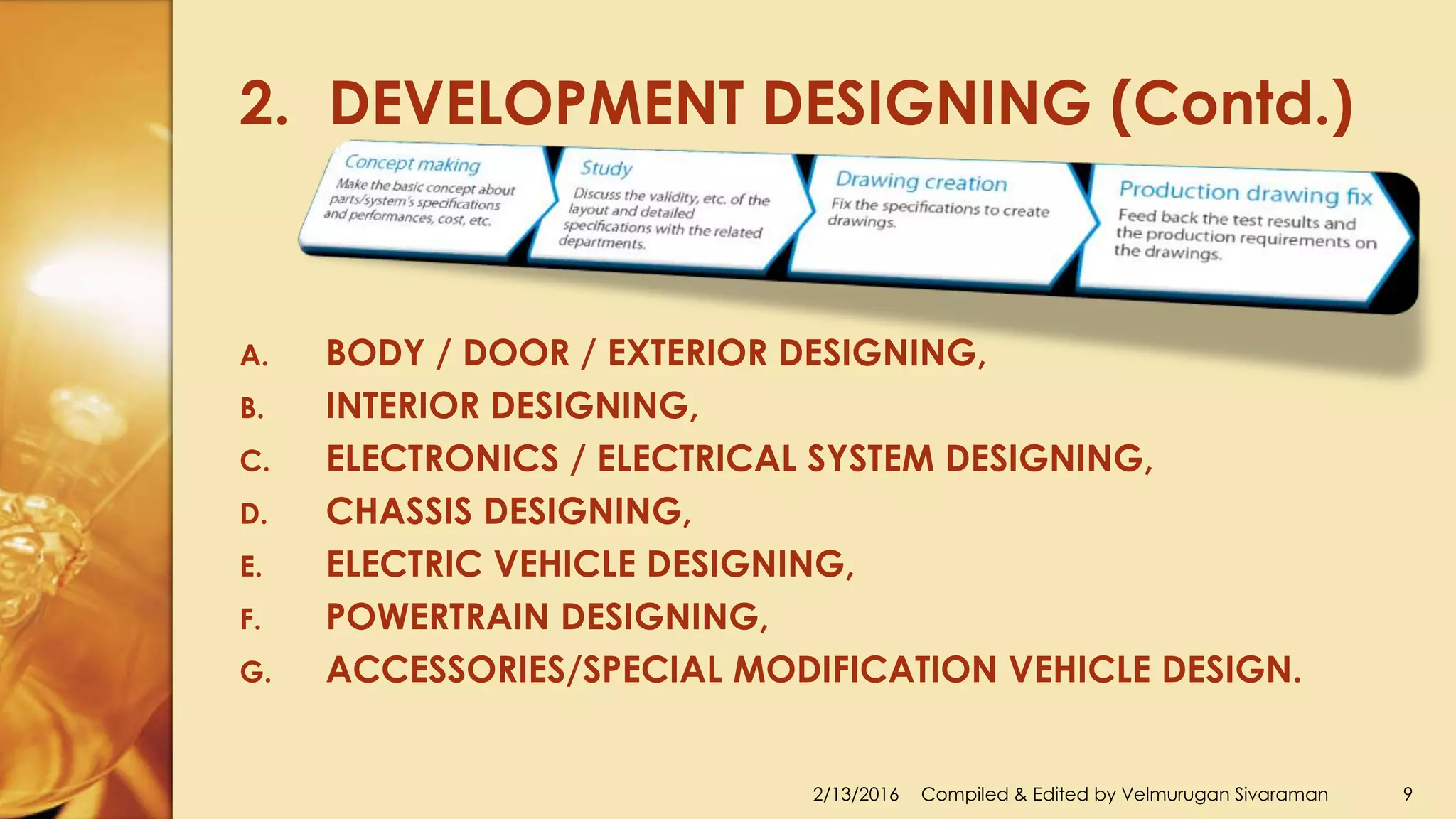 2. DEVELOPMENT DESIGNING (Contd.)

Concept making
Make the basic concept about parts/system's specifications and performances, cost, etc.

Study
Discuss the validity, etc. of the layout and detailed specifications with the related departments.

Drawing creation
Fix the specifications to create drawings.

Production drawing fix
Feed back the test results and the production requirements on the drawings.

A. BODY / DOOR / EXTERIOR DESIGNING,
B. INTERIOR DESIGNING,
C. ELECTRONICS / ELECTRICAL SYSTEM DESIGNING,
D. CHASSIS DESIGNING,
E. ELECTRIC VEHICLE DESIGNING,
F. POWERTRAIN DESIGNING,
G. ACCESSORIES/SPECIAL MODIFICATION VEHICLE DESIGN.

2/13/2016 Compiled & Edited by Velmurugan Sivaraman 9